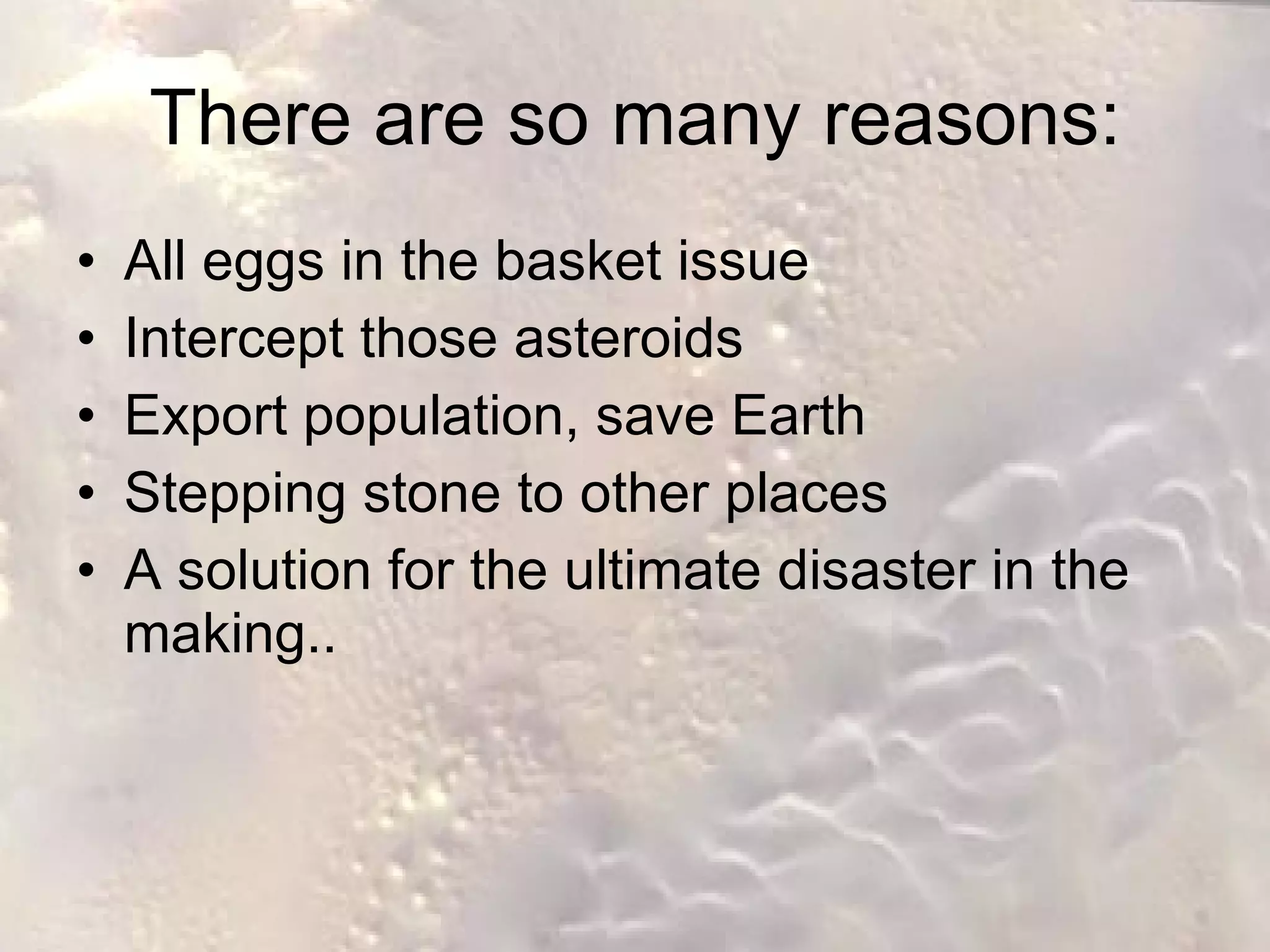 There are so many reasons:

• All eggs in the basket issue
• Intercept those asteroids
• Export population, save Earth
• Stepping stone to other places
• A solution for the ultimate disaster in the making..